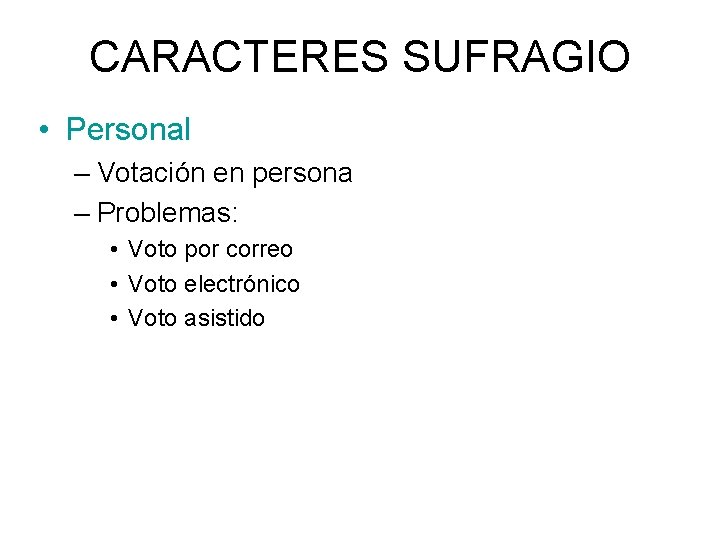 CARACTERES SUFRAGIO

• Personal
– Votación en persona
– Problemas:
• Voto por correo
• Voto electrónico
• Voto asistido